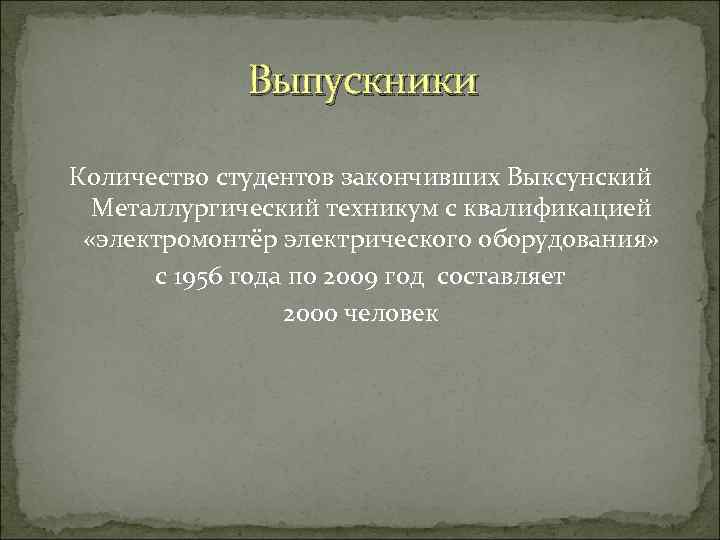 Выпускники

Количество студентов закончивших Выксунский Металлургический техникум с квалификацией «электромонтёр электрического оборудования» с 1956 года по 2009 год составляет 2000 человек